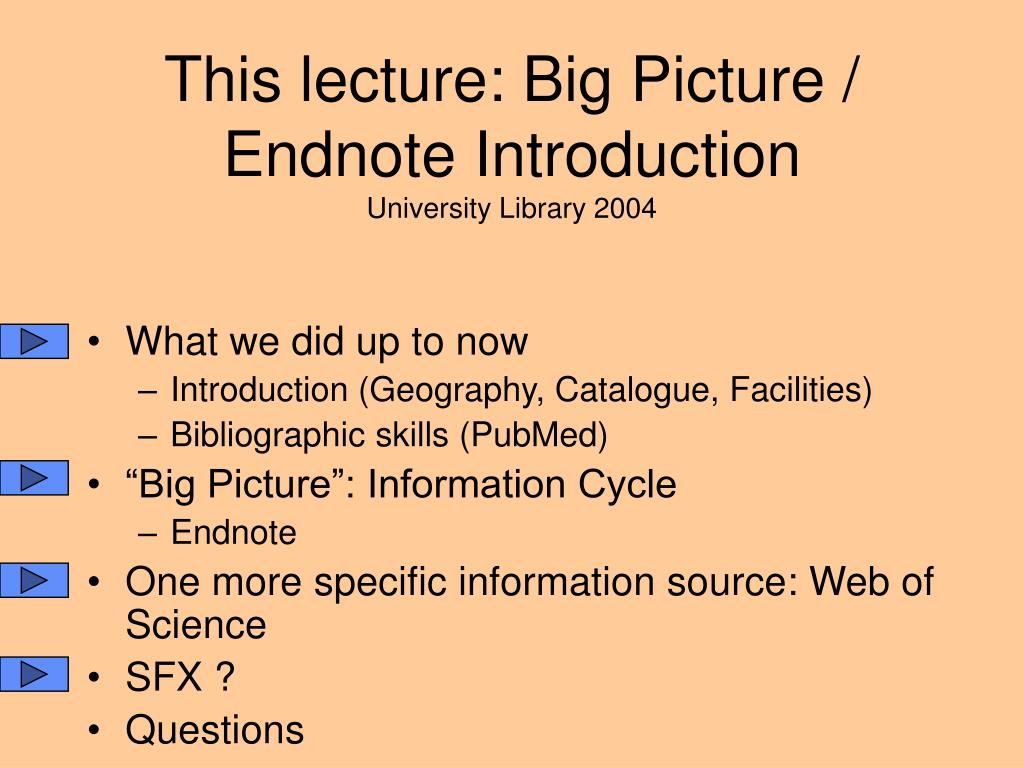 This lecture: Big Picture / Endnote Introduction
University Library 2004

• What we did up to now
– Introduction (Geography, Catalogue, Facilities)
– Bibliographic skills (PubMed)
• “Big Picture”: Information Cycle
– Endnote
• One more specific information source: Web of Science
• SFX ?
• Questions